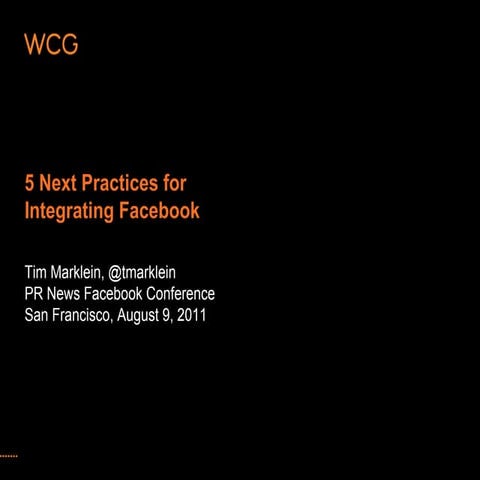 WCG

5 Next Practices for Integrating Facebook

Tim Marklein, @tmarklein
PR News Facebook Conference
San Francisco, August 9, 2011